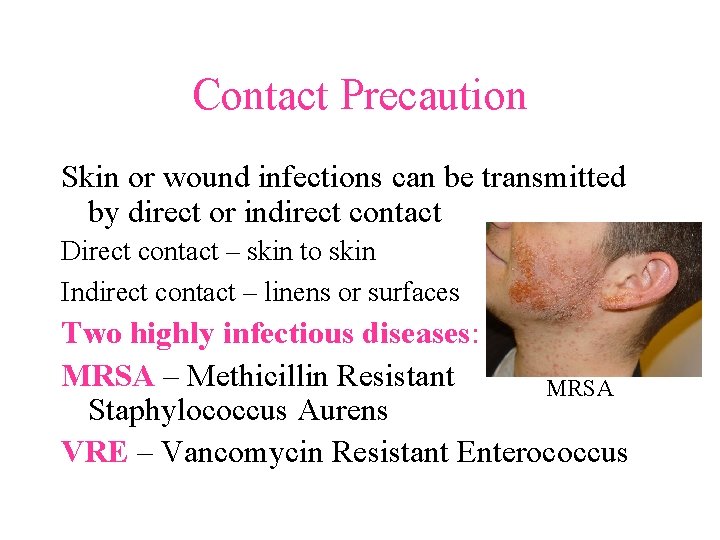 Contact Precaution

Skin or wound infections can be transmitted by direct or indirect contact

Direct contact – skin to skin

Indirect contact – linens or surfaces

Two highly infectious diseases:

MRSA – Methicillin Resistant Staphylococcus Aurens

VRE – Vancomycin Resistant Enterococcus

MRSA